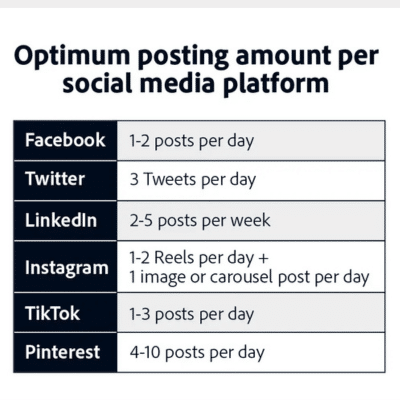 Optimum posting amount per social media platform

| | |
|---|---|
| Facebook | 1-2 posts per day |
| Twitter | 3 Tweets per day |
| LinkedIn | 2-5 posts per week |
| Instagram | 1-2 Reels per day + 1 image or carousel post per day |
| TikTok | 1-3 posts per day |
| Pinterest | 4-10 posts per day |